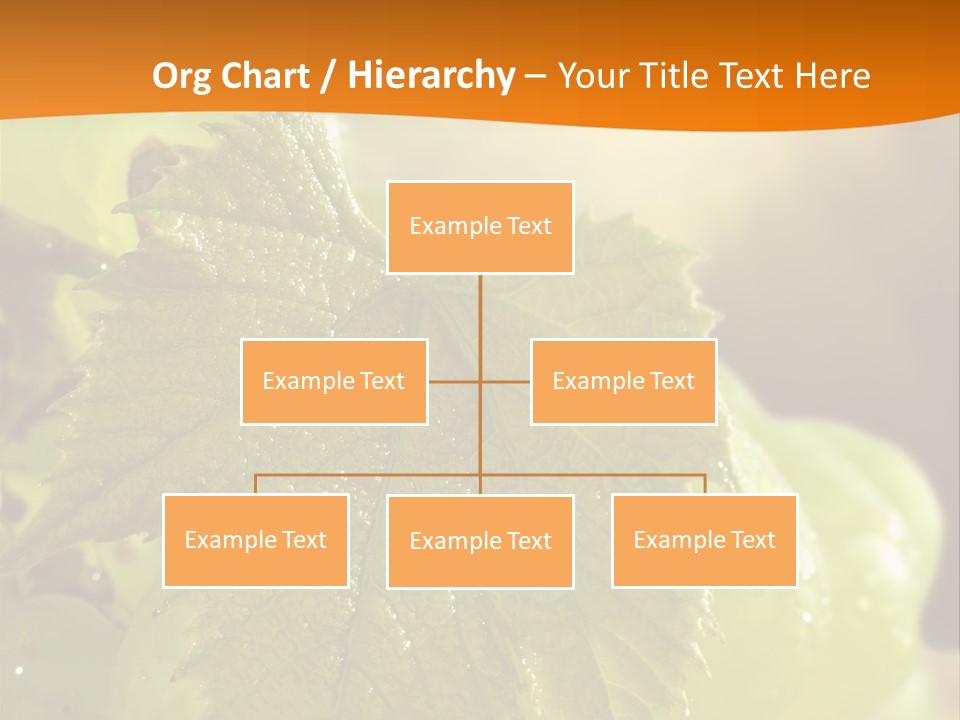 Org Chart / Hierarchy – Your Title Text Here

Example Text

Example Text

Example Text

Example Text

Example Text

Example Text